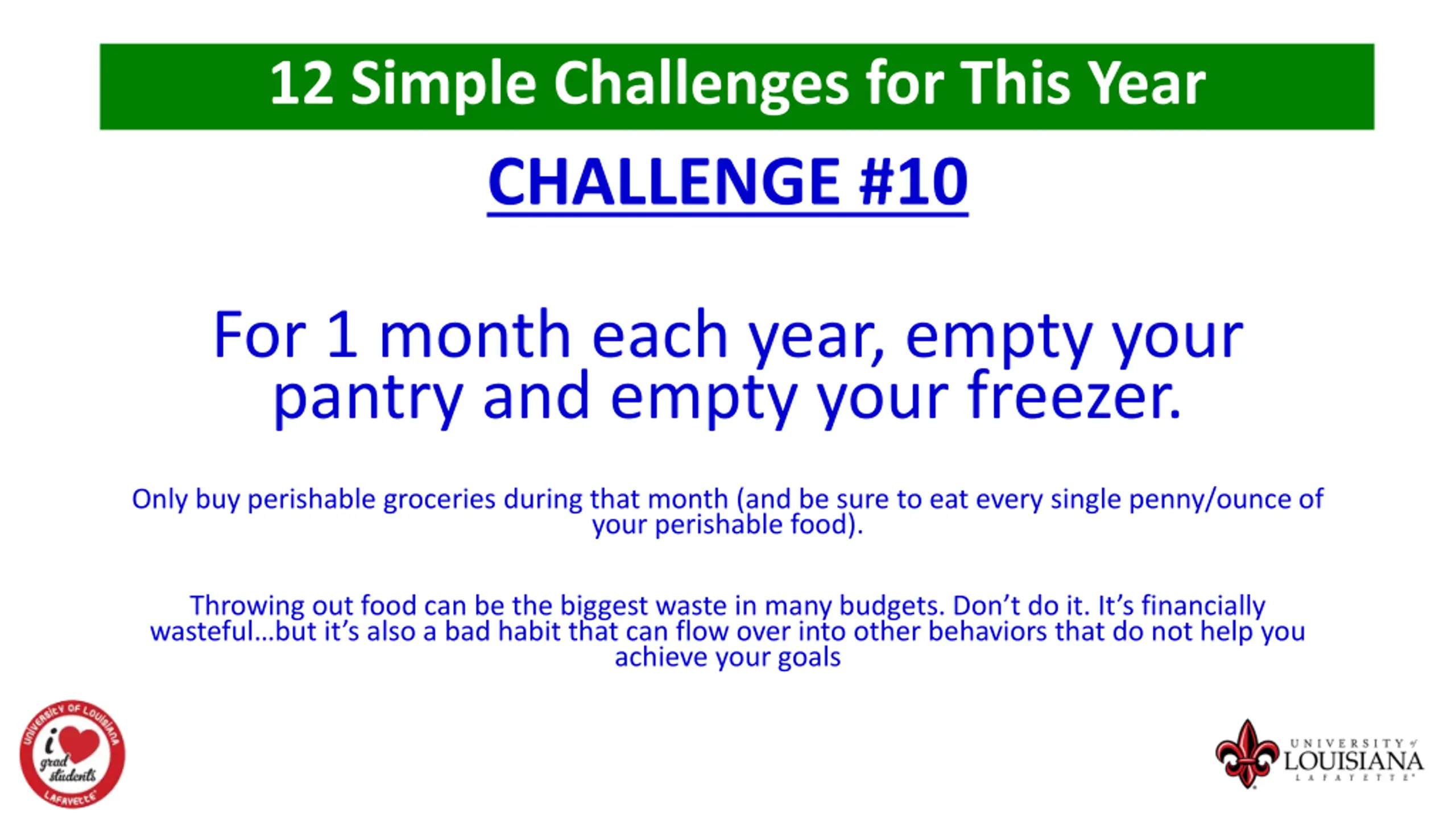 12 Simple Challenges for This Year

CHALLENGE #10

For 1 month each year, empty your pantry and empty your freezer.

Only buy perishable groceries during that month (and be sure to eat every single penny/ounce of your perishable food).

Throwing out food can be the biggest waste in many budgets. Don't do it. It's financially wasteful…but it's also a bad habit that can flow over into other behaviors that do not help you achieve your goals

UNIVERSITY OF LOUISIANA
i grad students
LAFAYETTE

UNIVERSITY of LOUISIANA LAFAYETTE